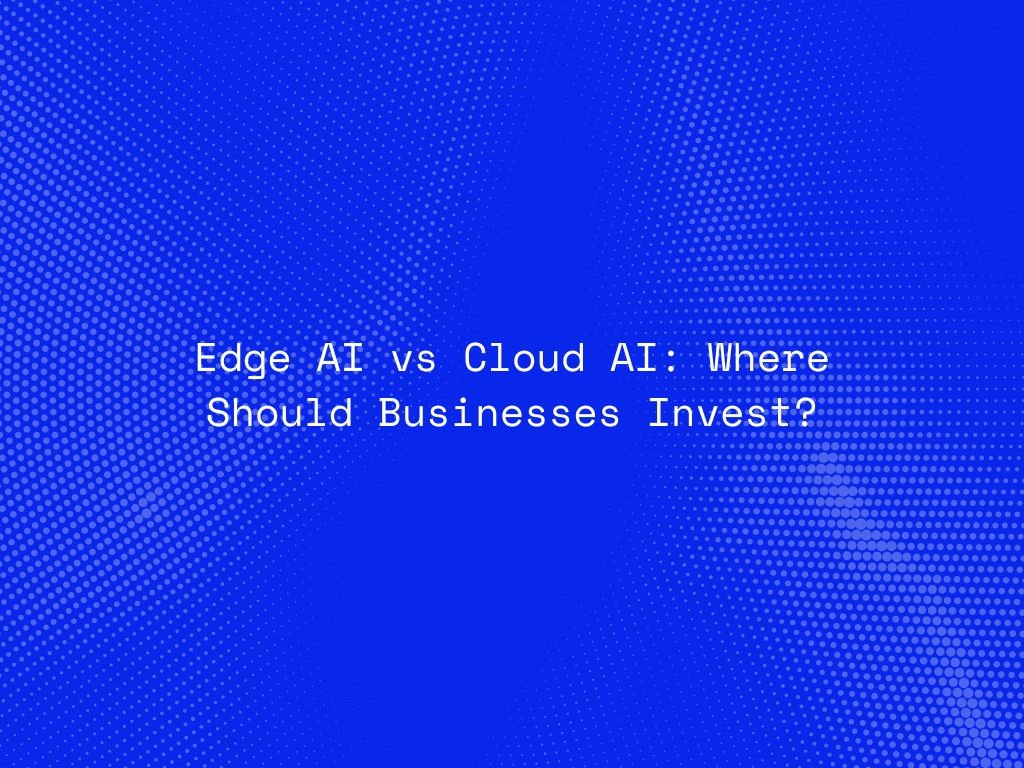 Edge AI vs Cloud AI: Where Should Businesses Invest?